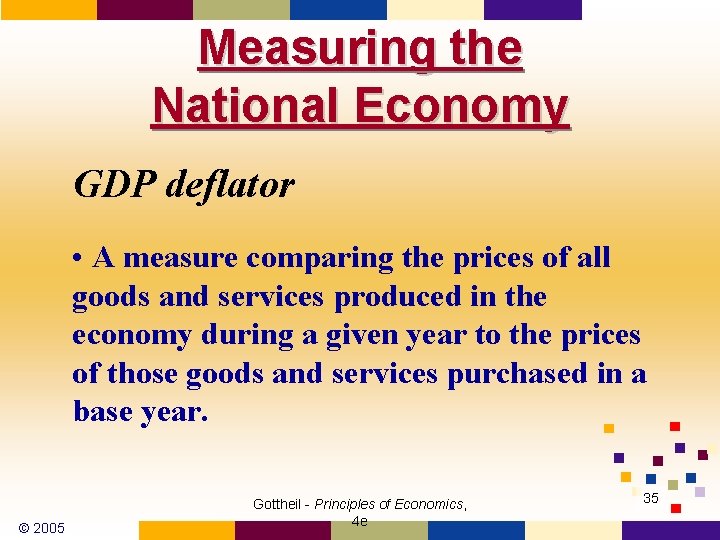 Measuring the National Economy

GDP deflator

• A measure comparing the prices of all goods and services produced in the economy during a given year to the prices of those goods and services purchased in a base year.

© 2005

Gottheil - Principles of Economics, 4e

35